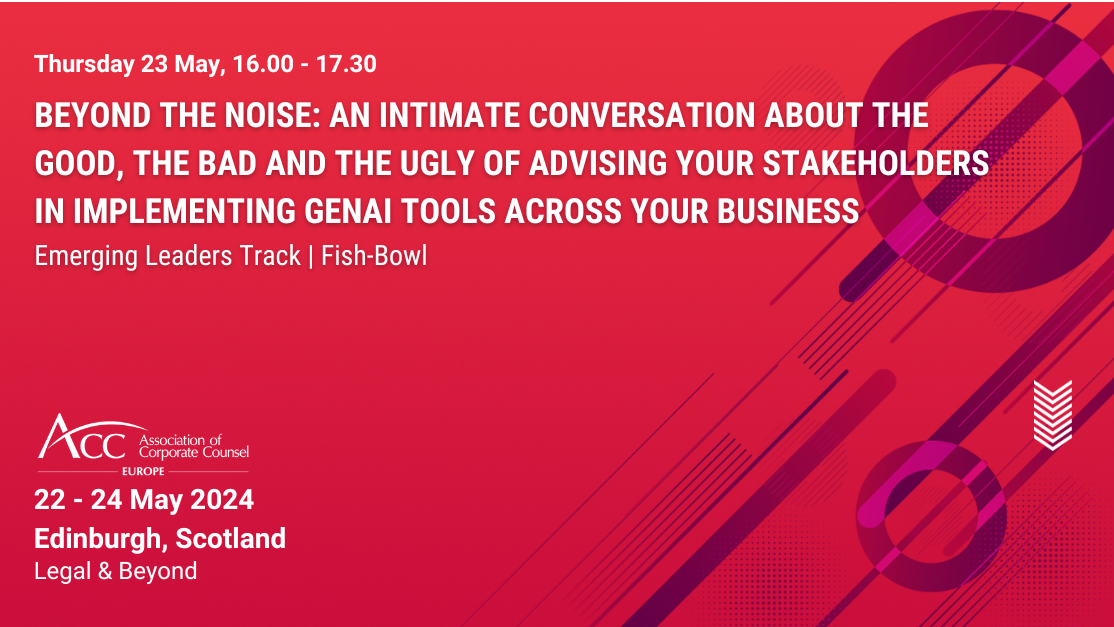 Thursday 23 May, 16.00 - 17.30

BEYOND THE NOISE: AN INTIMATE CONVERSATION ABOUT THE GOOD, THE BAD AND THE UGLY OF ADVISING YOUR STAKEHOLDERS IN IMPLEMENTING GENAI TOOLS ACROSS YOUR BUSINESS

Emerging Leaders Track | Fish-Bowl

ACC Association of Corporate Counsel
EUROPE

22 - 24 May 2024
Edinburgh, Scotland
Legal & Beyond